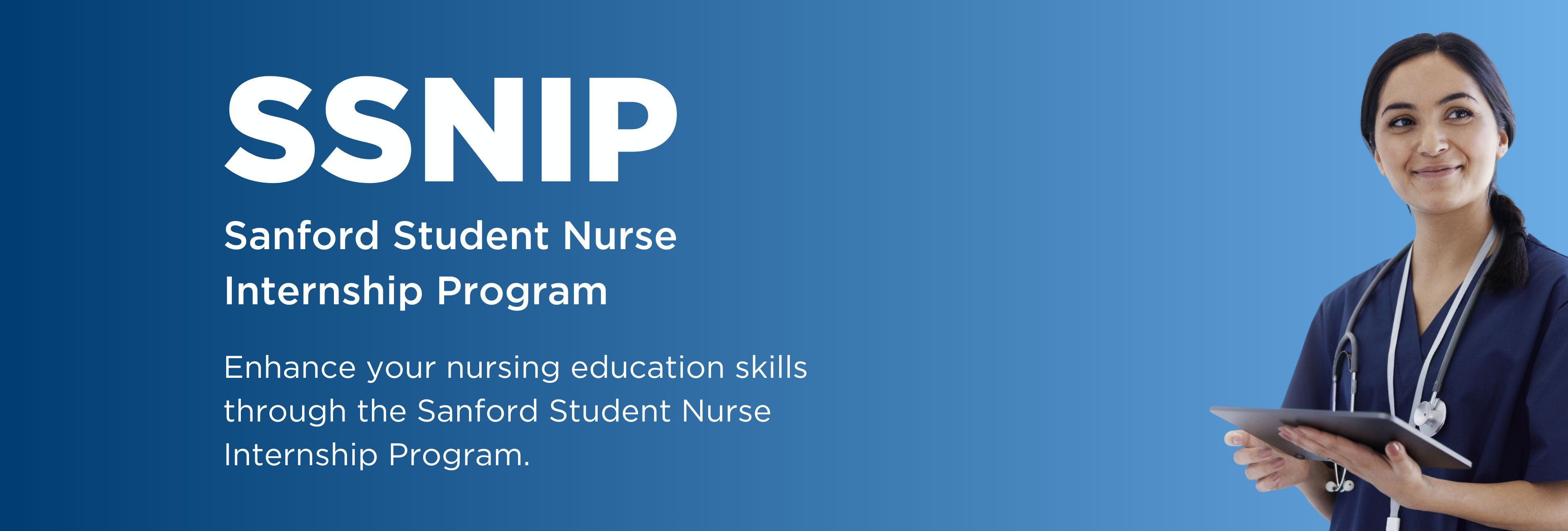 SSNIP

Sanford Student Nurse Internship Program

Enhance your nursing education skills through the Sanford Student Nurse Internship Program.